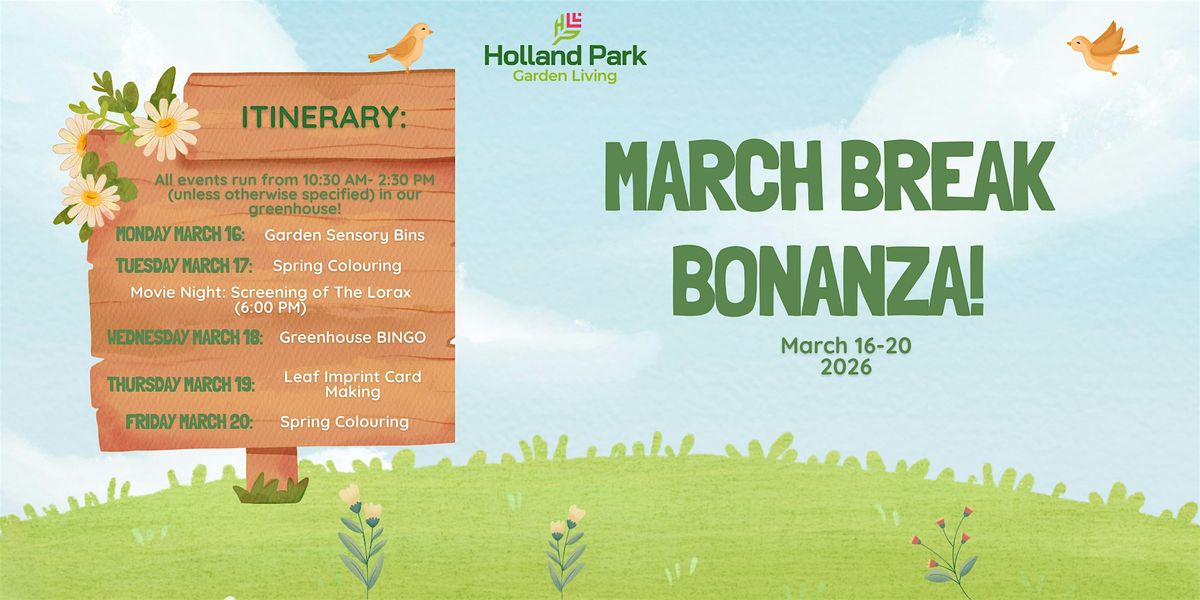 Holland Park
Garden Living

ITINERARY:

All events run from 10:30 AM- 2:30 PM (unless otherwise specified) in our greenhouse!

MONDAY MARCH 16: Garden Sensory Bins

TUESDAY MARCH 17: Spring Colouring

Movie Night: Screening of The Lorax (6:00 PM)

WEDNESDAY MARCH 18: Greenhouse BINGO

THURSDAY MARCH 19: Leaf Imprint Card Making

FRIDAY MARCH 20: Spring Colouring

MARCH BREAK BONANZA!

March 16-20
2026